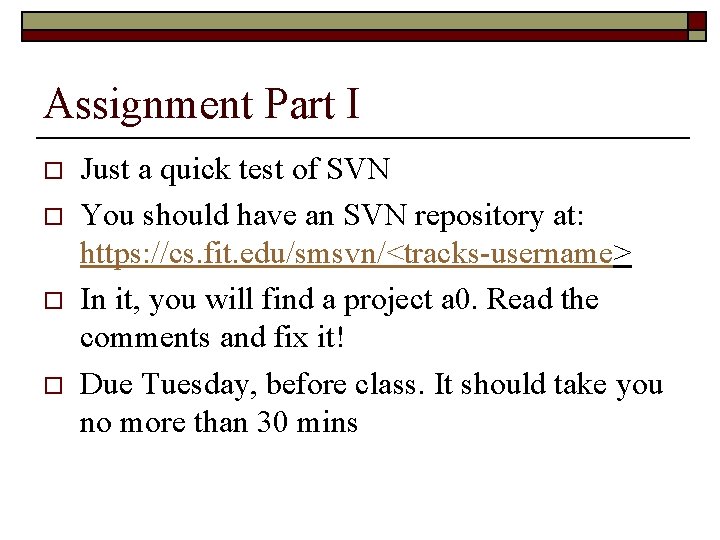 Assignment Part I

Just a quick test of SVN

You should have an SVN repository at: https://cs.fit.edu/smsvn/<tracks-username>

In it, you will find a project a0. Read the comments and fix it!

Due Tuesday, before class. It should take you no more than 30 mins